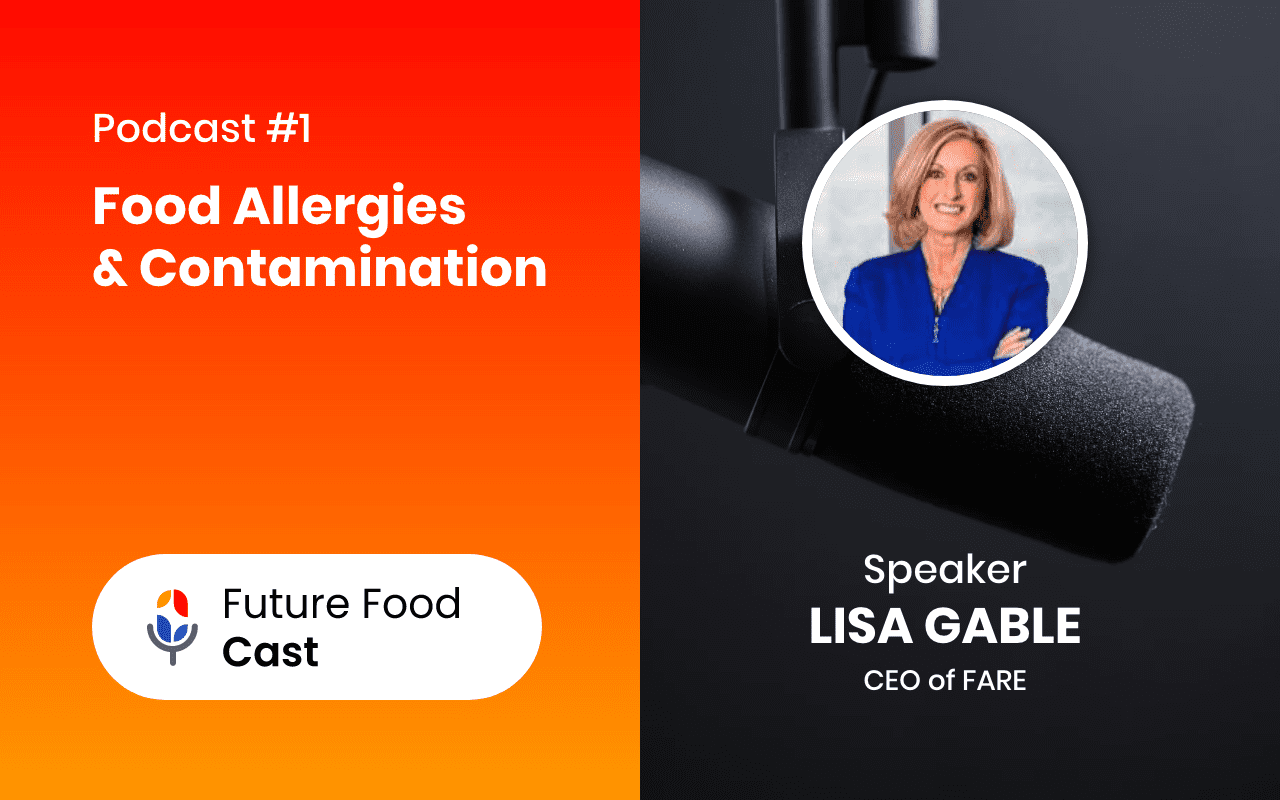 Podcast #1

Food Allergies & Contamination

Future Food Cast

Speaker
LISA GABLE
CEO of FARE